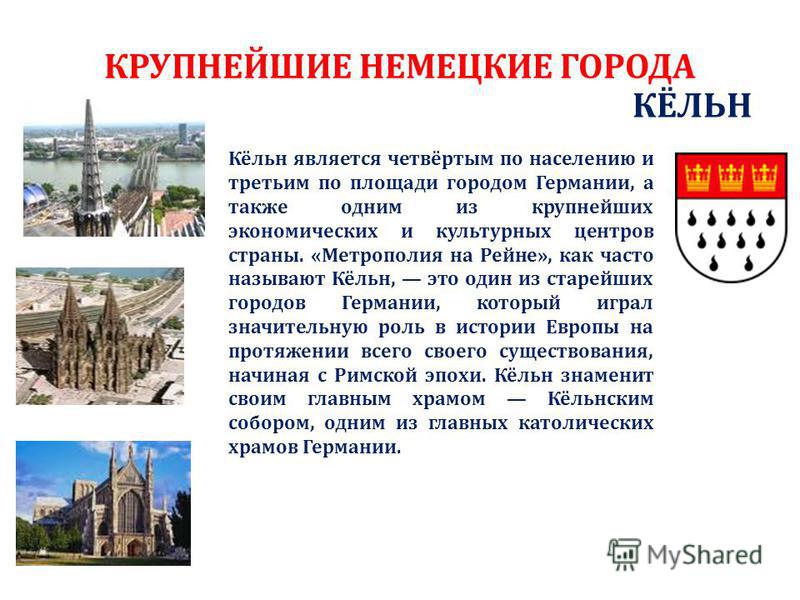 КРУПНЕЙШИЕ НЕМЕЦКИЕ ГОРОДА
КЁЛЬН

Кёльн является четвёртым по населению и третьим по площади городом Германии, а также одним из крупнейших экономических и культурных центров страны. «Метрополия на Рейне», как часто называют Кёльн, — это один из старейших городов Германии, который играл значительную роль в истории Европы на протяжении всего своего существования, начиная с Римской эпохи. Кёльн знаменит своим главным храмом — Кёльнским собором, одним из главных католических храмов Германии.

MyShared